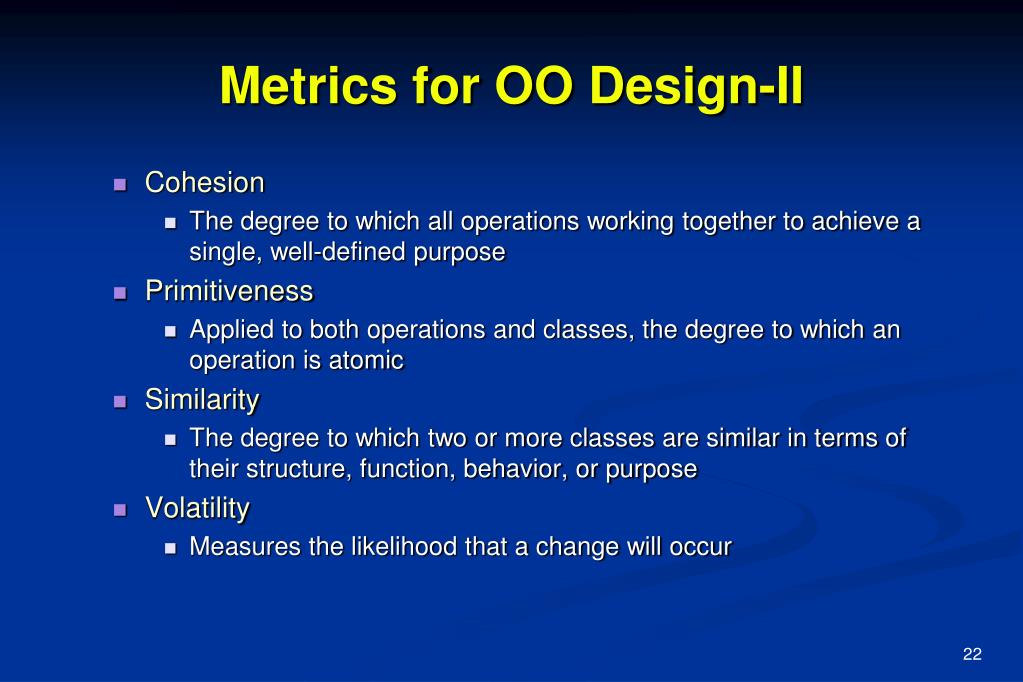 Metrics for OO Design-II

- Cohesion
  - The degree to which all operations working together to achieve a single, well-defined purpose
- Primitiveness
  - Applied to both operations and classes, the degree to which an operation is atomic
- Similarity
  - The degree to which two or more classes are similar in terms of their structure, function, behavior, or purpose
- Volatility
  - Measures the likelihood that a change will occur

22